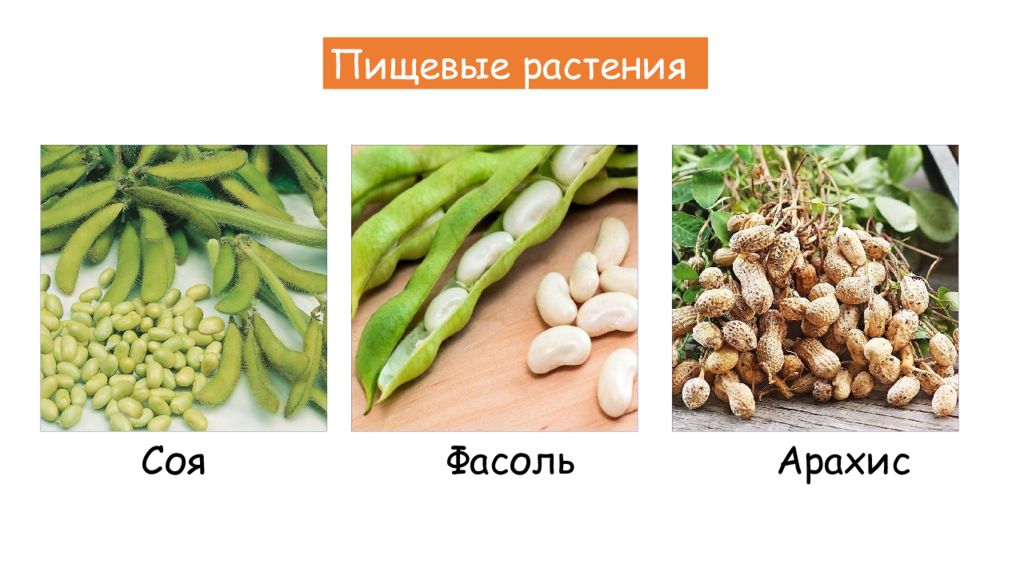 Пищевые растения

Соя

Фасоль

Арахис